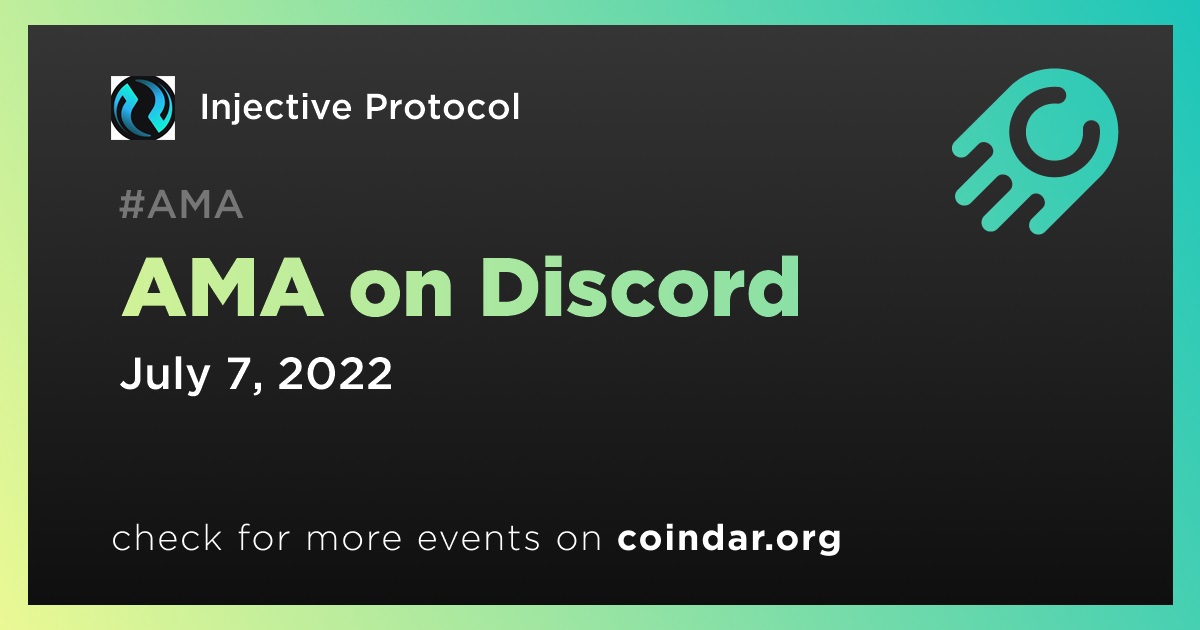 Injective Protocol

#AMA

AMA on Discord

July 7, 2022

check for more events on coindar.org